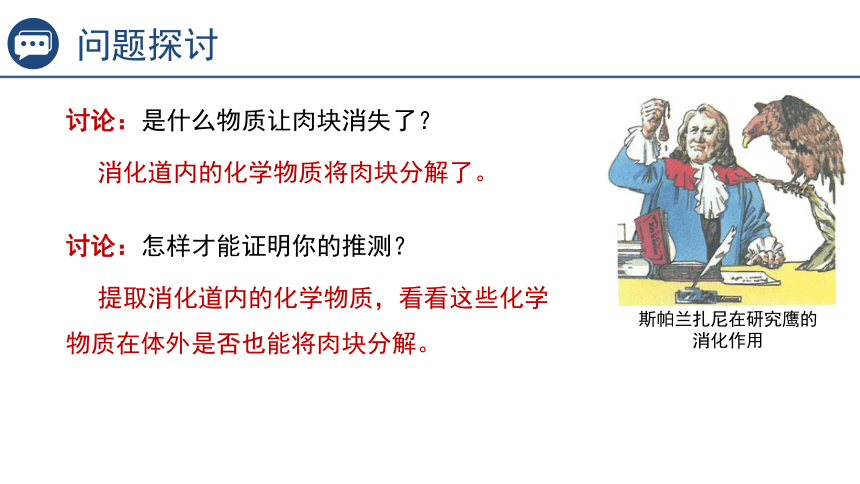 问题探讨

讨论：是什么物质让肉块消失了？

消化道内的化学物质将肉块分解了。

讨论：怎样才能证明你的推测？

提取消化道内的化学物质，看看这些化学物质在体外是否也能将肉块分解。

斯帕兰扎尼在研究鹰的消化作用